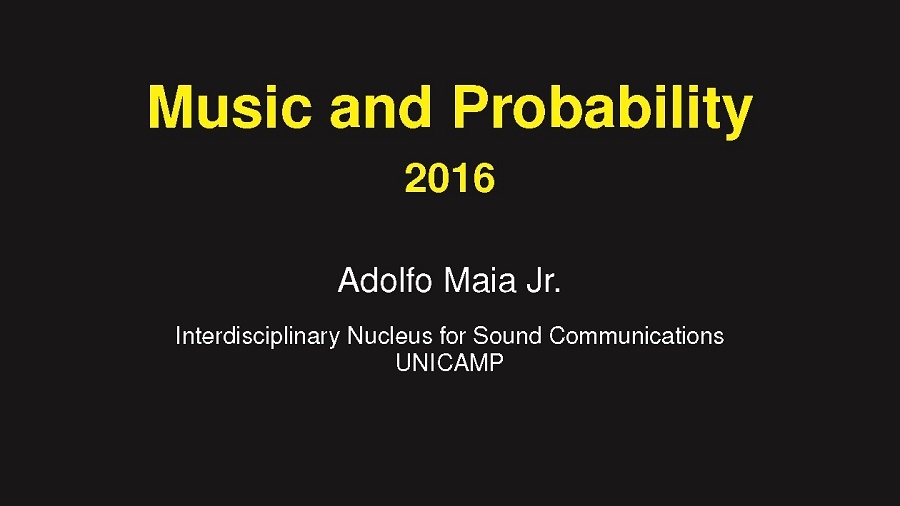 Music and Probability

2016

Adolfo Maia Jr.

Interdisciplinary Nucleus for Sound Communications
UNICAMP